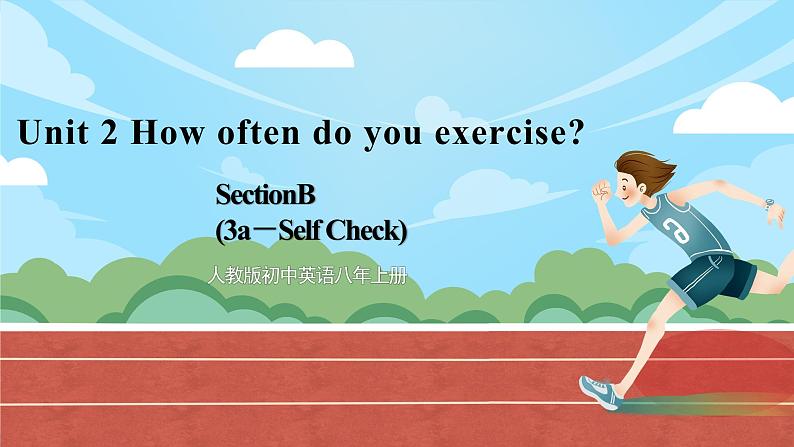 Unit 2 How often do you exercise?

SectionB
(3a－Self Check)

人教版初中英语八年上册

8